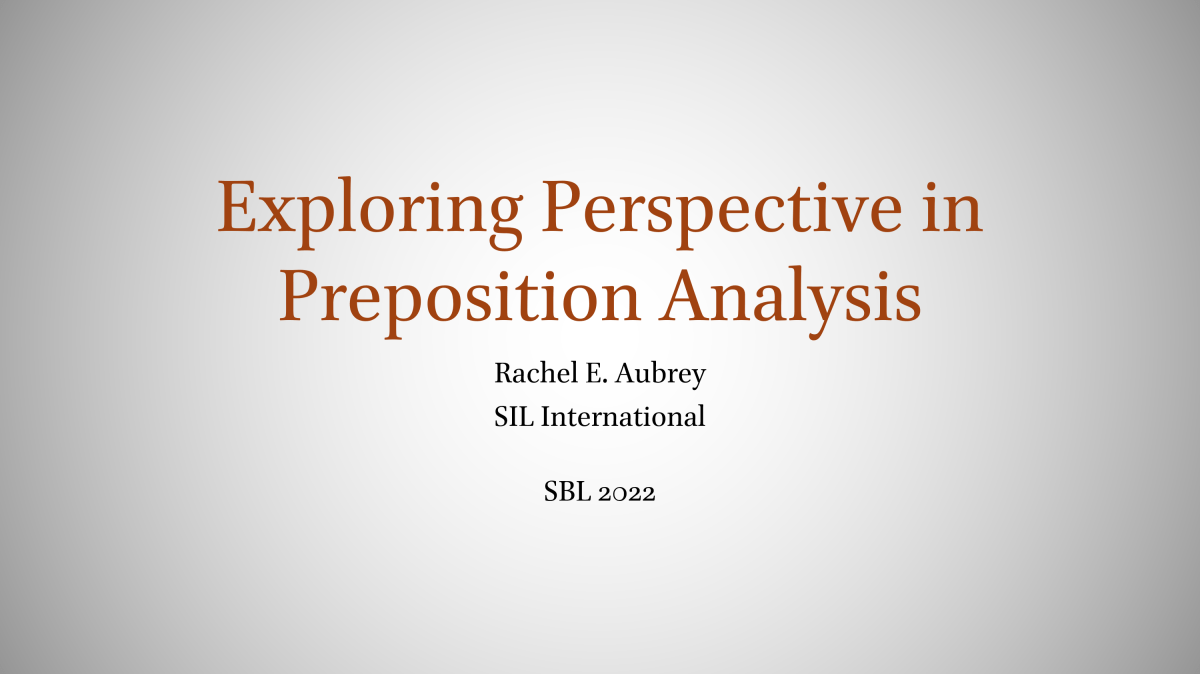 Exploring Perspective in Preposition Analysis

Rachel E. Aubrey
SIL International

SBL 2022